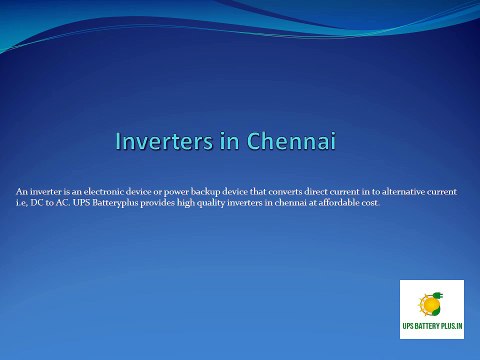 Inverters in Chennai

An inverter is an electronic device or power backup device that converts direct current in to alternative current i.e, DC to AC. UPS Batteryplus provides high quality inverters in chennai at affordable cost.

UPS BATTERY PLUS.IN